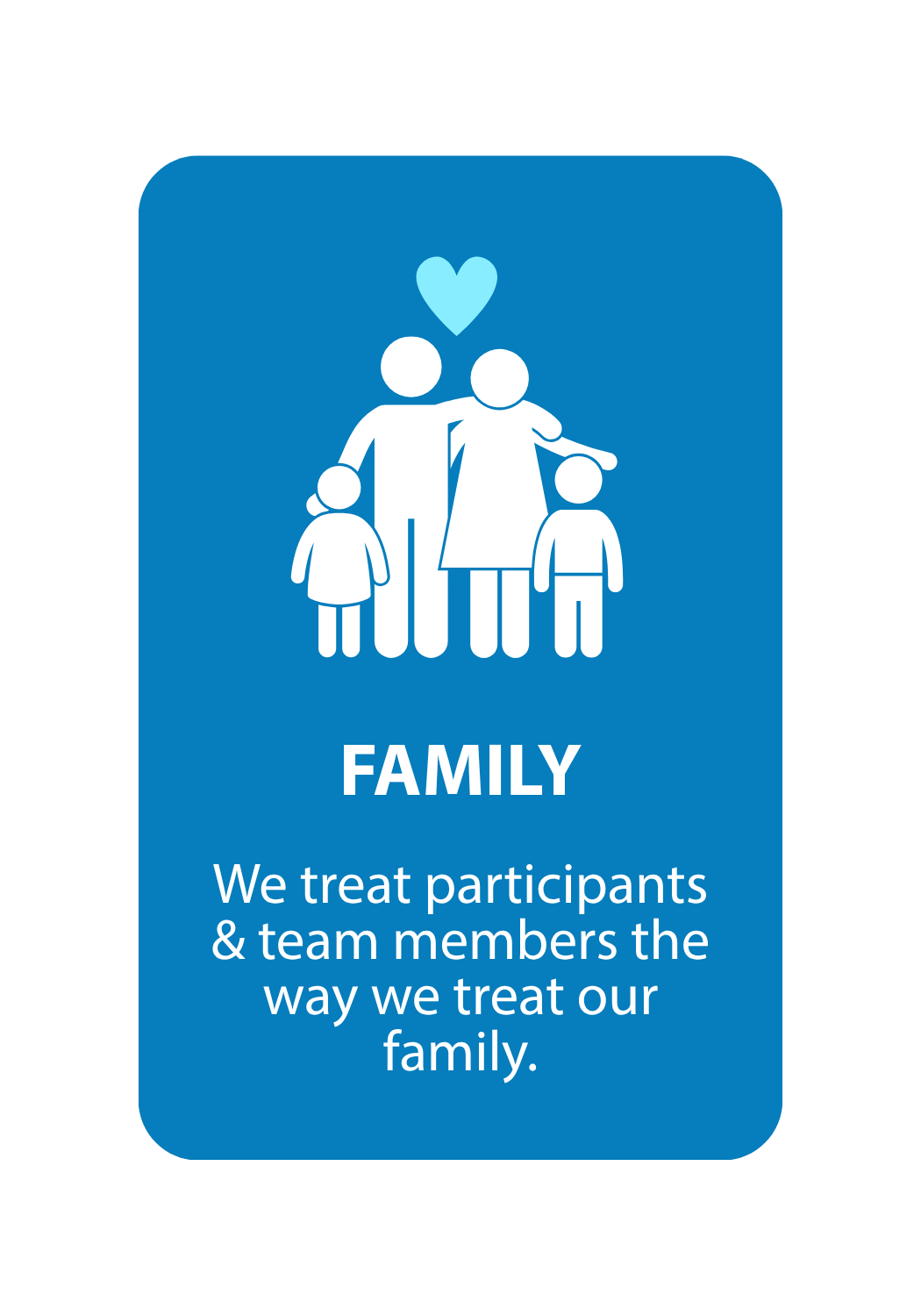 FAMILY

We treat participants & team members the way we treat our family.